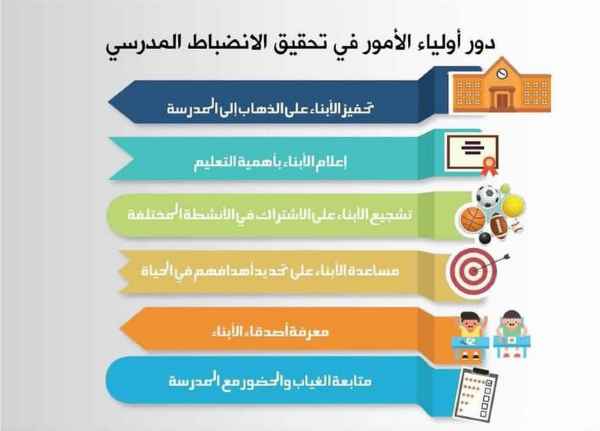 دور أولياء الأمور في تحقيق الانضباط المدرسي

تحفيز الأبناء على الذهاب إلى المدرسة

إعلام الأبناء بأهمية التعليم

تشجيع الأبناء على الاشتراك في الأنشطة المختلفة

مساعدة الأبناء على تحديد أهدافهم في الحياة

معرفة أصدقاء الأبناء

متابعة الغياب والحضور مع المدرسة